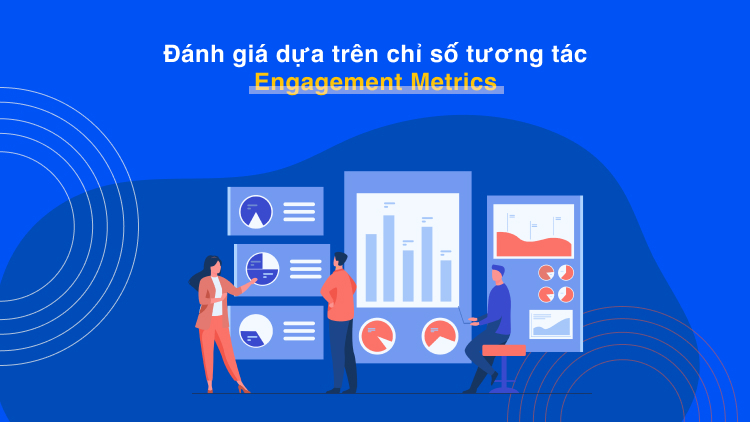 Đánh giá dựa trên chỉ số tương tác
Engagement Metrics